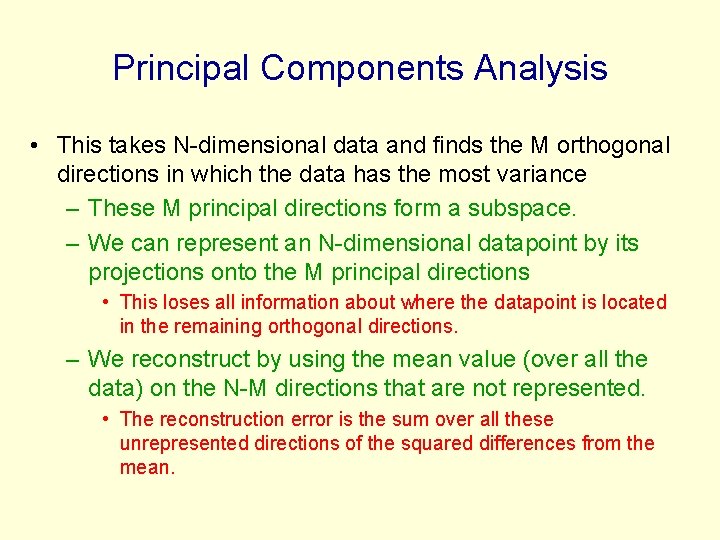 Principal Components Analysis

• This takes N-dimensional data and finds the M orthogonal directions in which the data has the most variance

– These M principal directions form a subspace.

– We can represent an N-dimensional datapoint by its projections onto the M principal directions

• This loses all information about where the datapoint is located in the remaining orthogonal directions.

– We reconstruct by using the mean value (over all the data) on the N-M directions that are not represented.

• The reconstruction error is the sum over all these unrepresented directions of the squared differences from the mean.